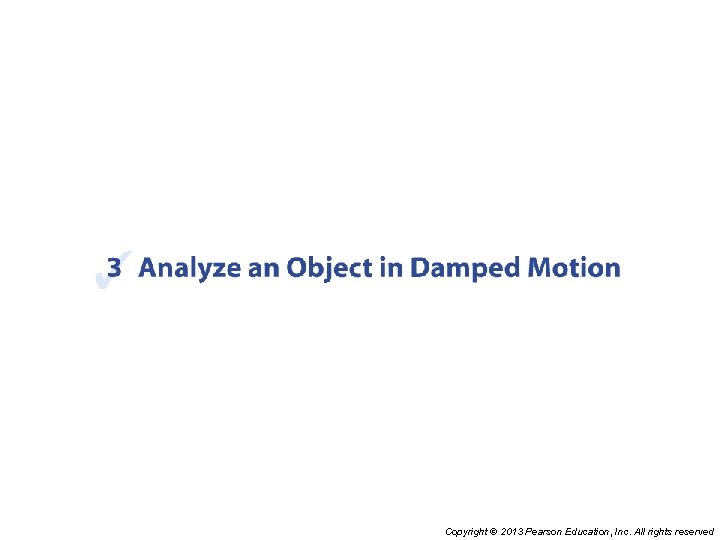 3 Analyze an Object in Damped Motion

Copyright © 2013 Pearson Education, Inc. All rights reserved